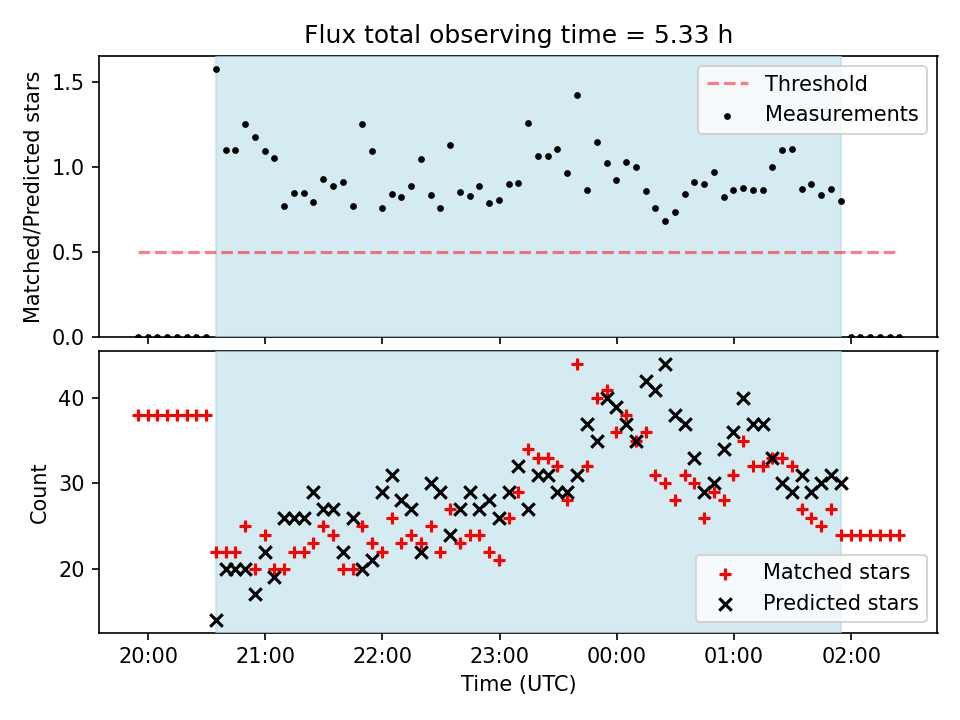 Flux total observing time = 5.33 h

Matched/Predicted stars

1.5
1.0
0.5
0.0

Threshold
Measurements

Count

40
30
20

Matched stars
Predicted stars

20:00 21:00 22:00 23:00 00:00 01:00 02:00

Time (UTC)